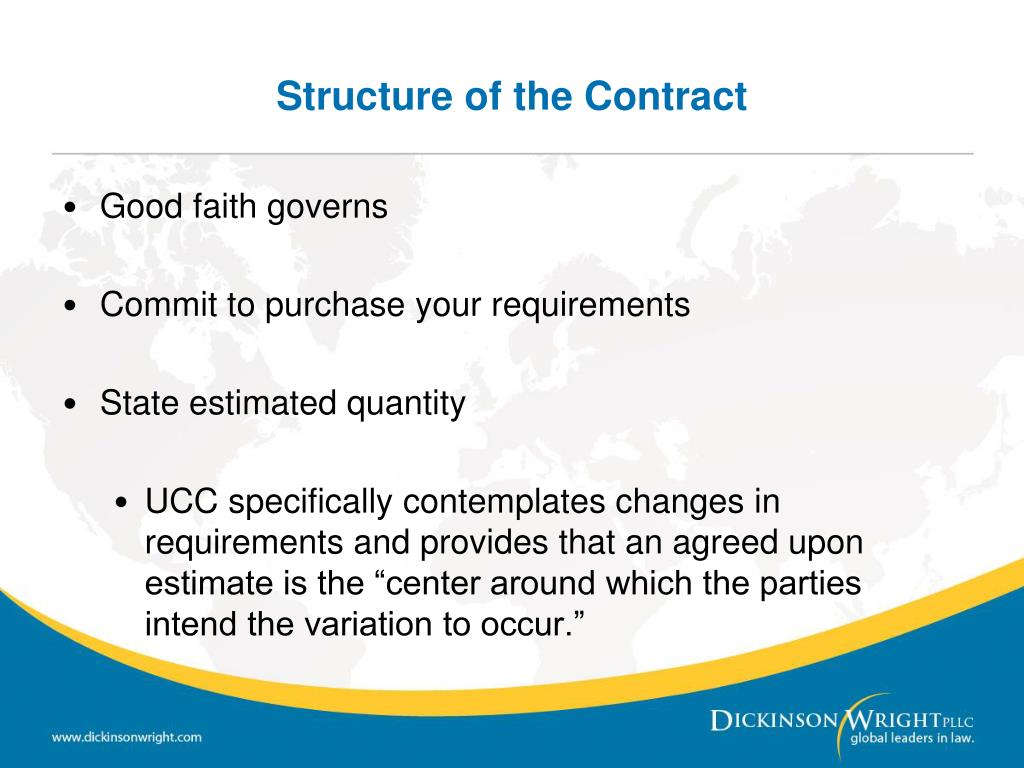 Structure of the Contract

• Good faith governs

• Commit to purchase your requirements

• State estimated quantity

• UCC specifically contemplates changes in requirements and provides that an agreed upon estimate is the “center around which the parties intend the variation to occur.”

www.dickinsonwright.com

DICKINSON WRIGHT PLLC
global leaders in law.